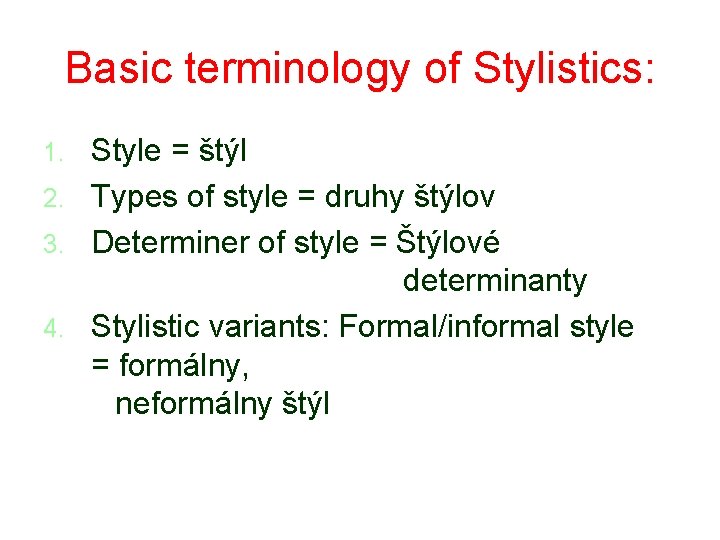 Basic terminology of Stylistics:

1. Style = štýl
2. Types of style = druhy štýlov
3. Determiner of style = Štýlové determinanty
4. Stylistic variants: Formal/informal style = formálny, neformálny štýl